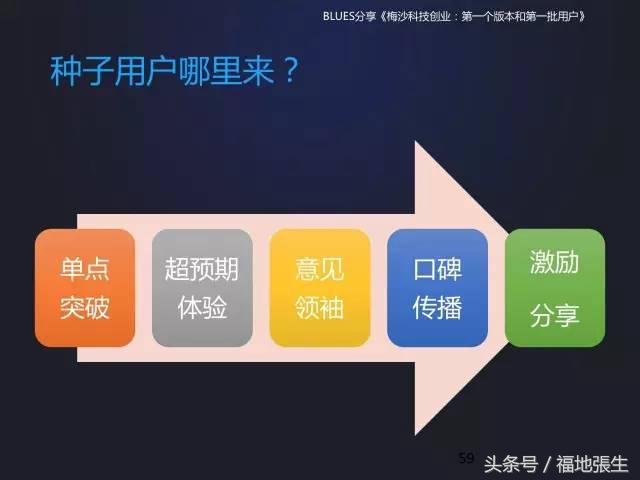 BLUES分享《梅沙科技创业：第一个版本和第一批用户》

种子用户哪里来？

单点突破

超预期体验

意见领袖

口碑传播

激励分享

59

头条号 / 福地張生